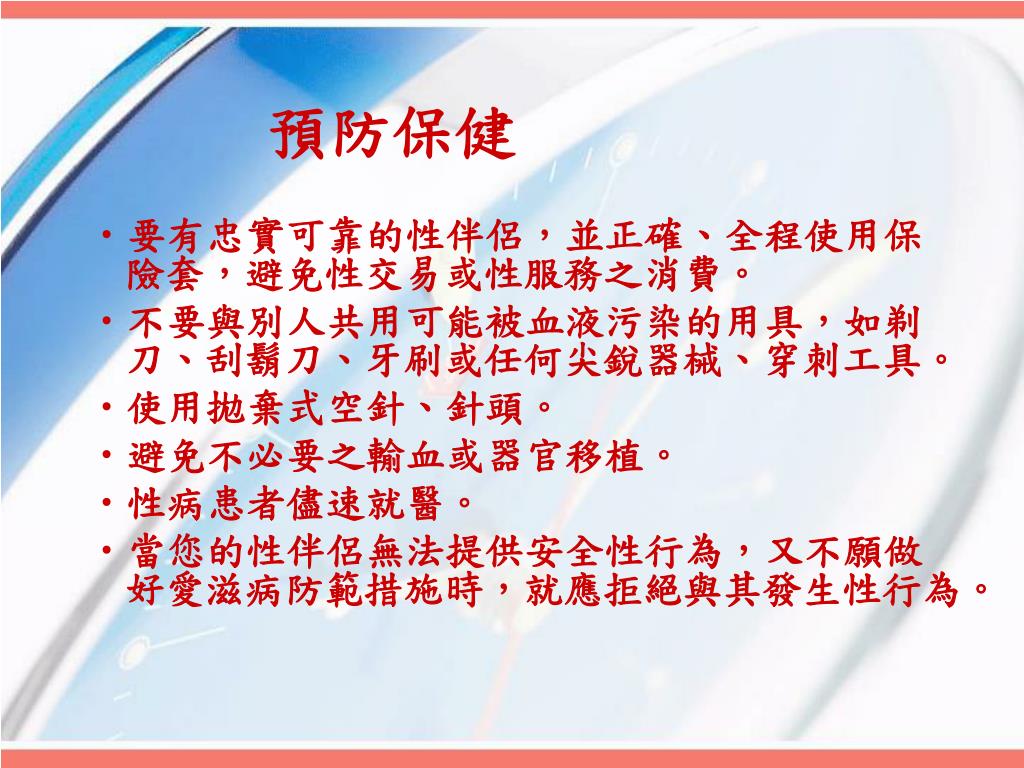 預防保健

• 要有忠實可靠的性伴侶，並正確、全程使用保險套，避免性交易或性服務之消費。
• 不要與別人共用可能被血液污染的用具，如剃刀、刮鬍刀、牙刷或任何尖銳器械、穿刺工具。
• 使用拋棄式空針、針頭。
• 避免不必要之輸血或器官移植。
• 性病患者儘速就醫。
• 當您的性伴侶無法提供安全性行為，又不願做好愛滋病防範措施時，就應拒絕與其發生性行為。